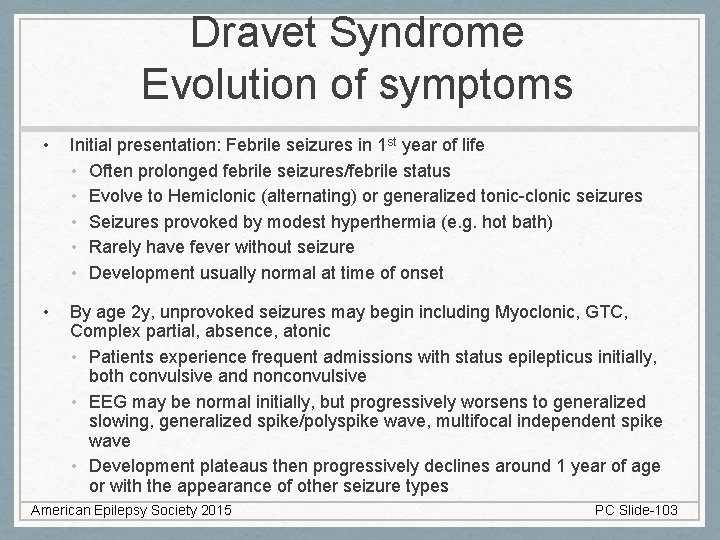 Dravet Syndrome
Evolution of symptoms

• Initial presentation: Febrile seizures in 1$^{st}$ year of life
  • Often prolonged febrile seizures/febrile status
  • Evolve to Hemiclonic (alternating) or generalized tonic-clonic seizures
  • Seizures provoked by modest hyperthermia (e.g. hot bath)
  • Rarely have fever without seizure
  • Development usually normal at time of onset

• By age 2y, unprovoked seizures may begin including Myoclonic, GTC, Complex partial, absence, atonic
  • Patients experience frequent admissions with status epilepticus initially, both convulsive and nonconvulsive
  • EEG may be normal initially, but progressively worsens to generalized slowing, generalized spike/polyspike wave, multifocal independent spike wave
  • Development plateaus then progressively declines around 1 year of age or with the appearance of other seizure types

American Epilepsy Society 2015 PC Slide-103